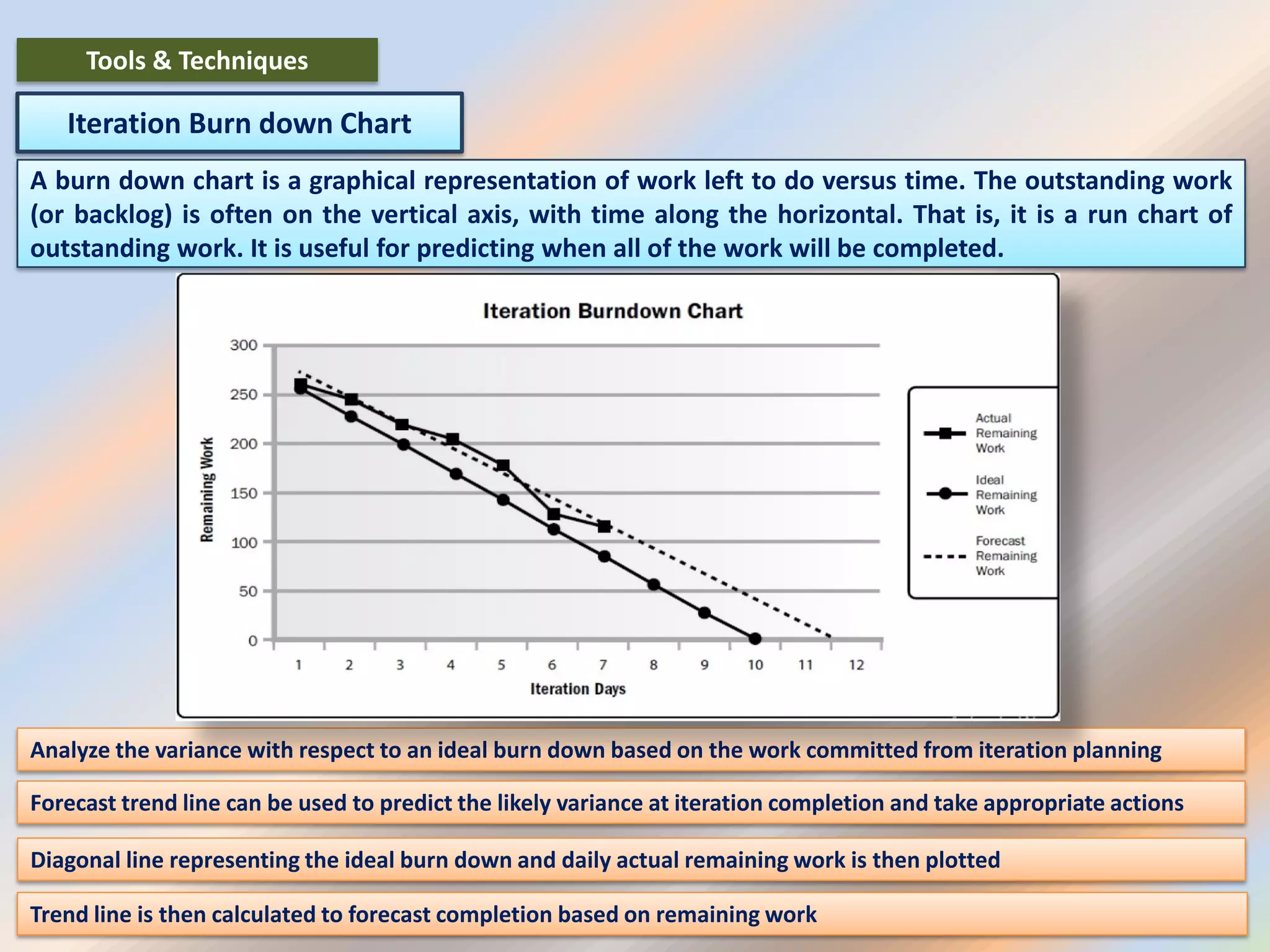 Tools & Techniques

Iteration Burn down Chart

A burn down chart is a graphical representation of work left to do versus time. The outstanding work (or backlog) is often on the vertical axis, with time along the horizontal. That is, it is a run chart of outstanding work. It is useful for predicting when all of the work will be completed.

Iteration Burndown Chart

Remaining Work

300
250
200
150
100
50
0

1 2 3 4 5 6 7 8 9 10 11 12

Iteration Days

Actual Remaining Work

Ideal Remaining Work

Forecast Remaining Work

Analyze the variance with respect to an ideal burn down based on the work committed from iteration planning

Forecast trend line can be used to predict the likely variance at iteration completion and take appropriate actions

Diagonal line representing the ideal burn down and daily actual remaining work is then plotted

Trend line is then calculated to forecast completion based on remaining work